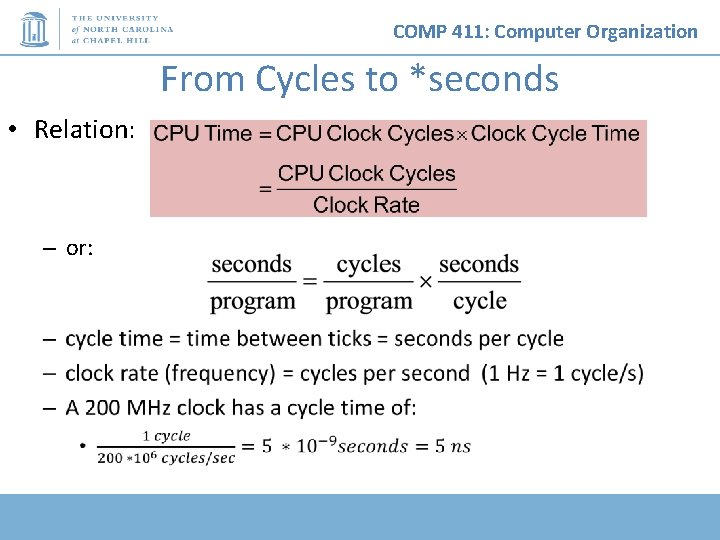 THE UNIVERSITY of NORTH CAROLINA at CHAPEL HILL

COMP 411: Computer Organization

From Cycles to *seconds

• Relation: $\text{CPU Time} = \text{CPU Clock Cycles} \times \text{Clock Cycle Time}$

$= \frac{\text{CPU Clock Cycles}}{\text{Clock Rate}}$

– or:

$\frac{\text{seconds}}{\text{program}} = \frac{\text{cycles}}{\text{program}} \times \frac{\text{seconds}}{\text{cycle}}$

– cycle time = time between ticks = seconds per cycle

– clock rate (frequency) = cycles per second (1 Hz = 1 cycle/s)

– A 200 MHz clock has a cycle time of:

• $\frac{1\ cycle}{200 * 10^6\ cycles/sec} = 5 * 10^{-9} seconds = 5\ ns$